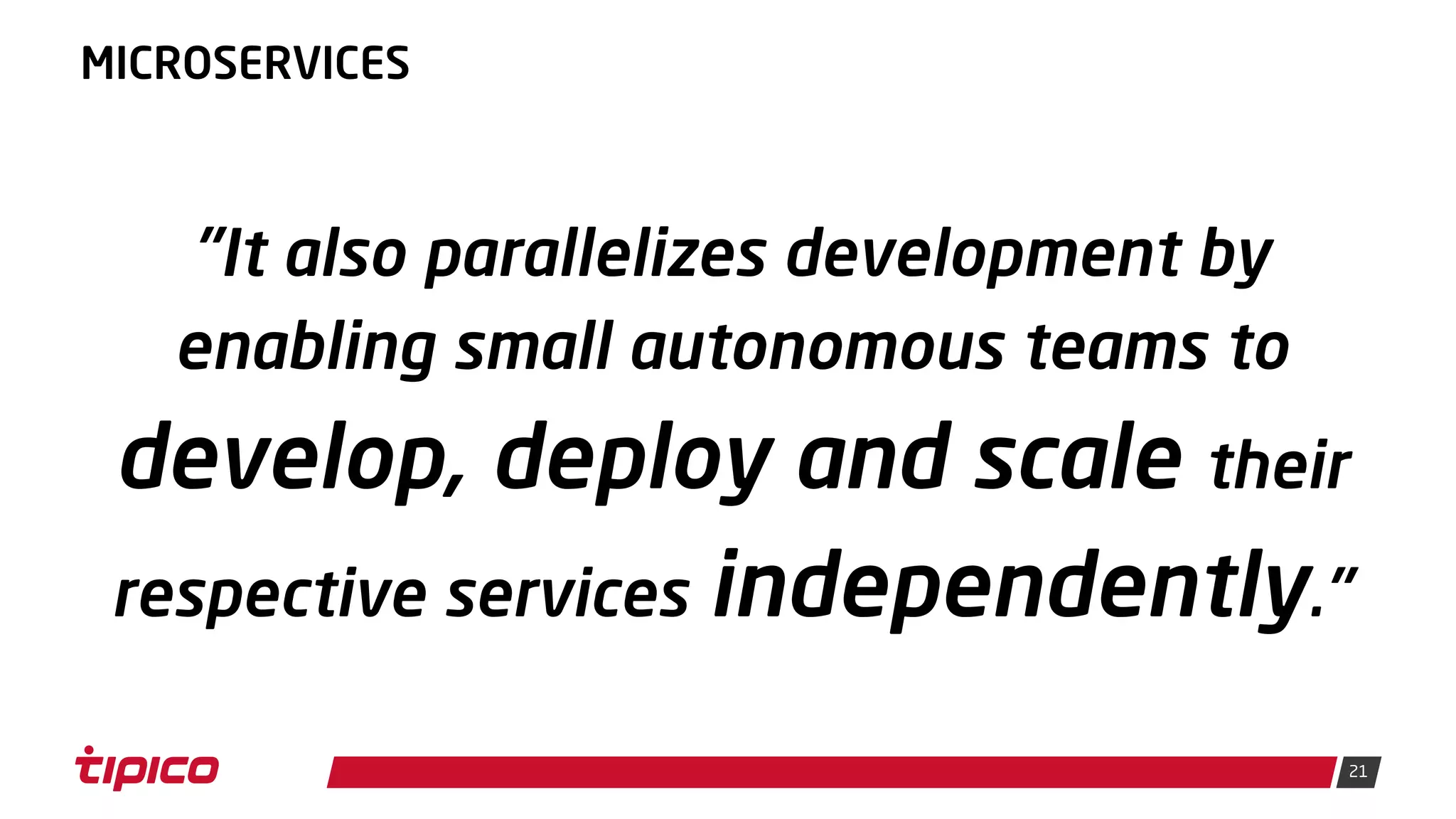 MICROSERVICES

"It also parallelizes development by enabling small autonomous teams to develop, deploy and scale their respective services independently."

tipico

21